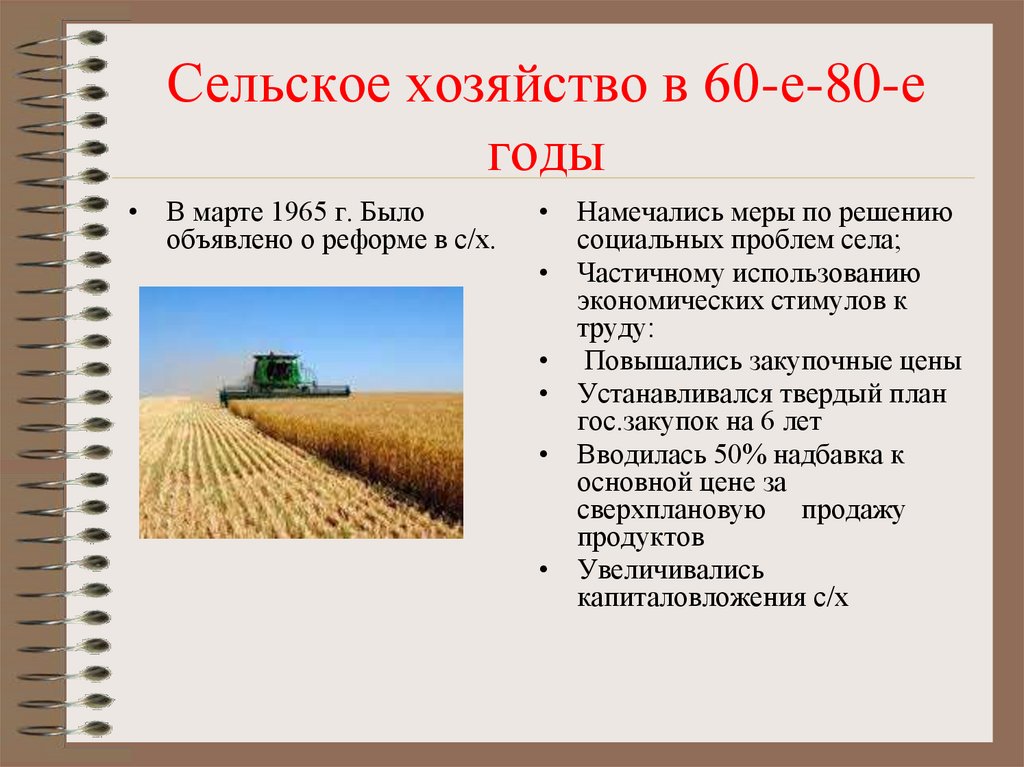 Сельское хозяйство в 60-е-80-е годы

• В марте 1965 г. Было объявлено о реформе в с/х.

• Намечались меры по решению социальных проблем села;
• Частичному использованию экономических стимулов к труду:
• Повышались закупочные цены
• Устанавливался твердый план гос.закупок на 6 лет
• Вводилась 50% надбавка к основной цене за сверхплановую продажу продуктов
• Увеличивались капиталовложения с/х